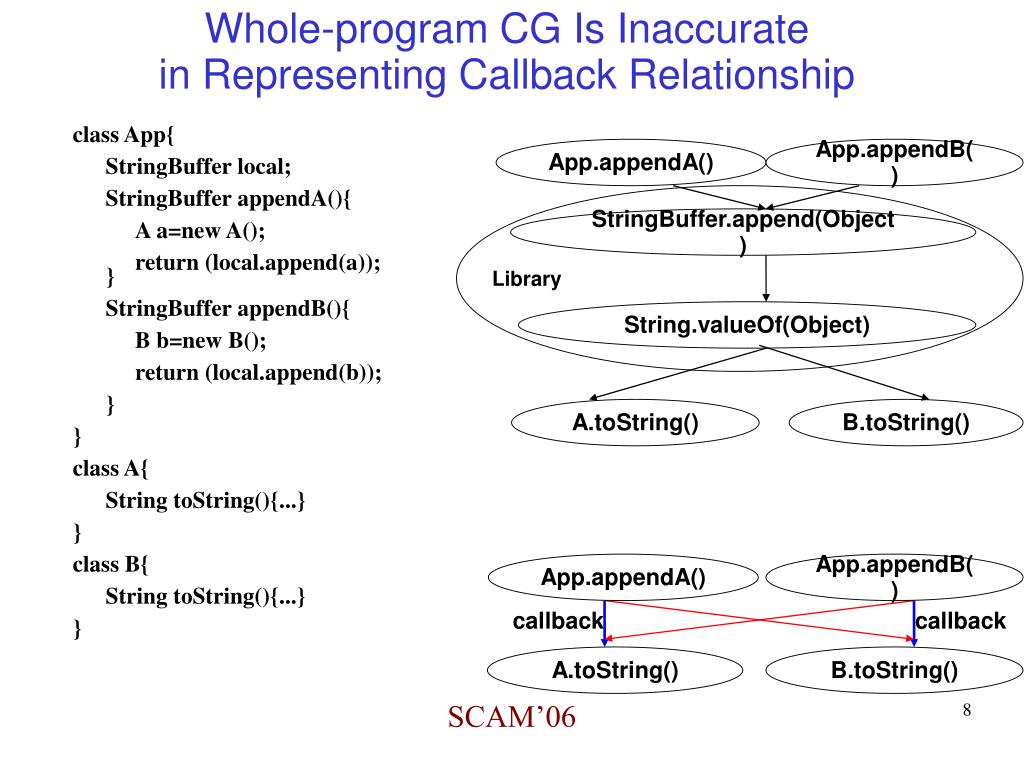 Whole-program CG Is Inaccurate in Representing Callback Relationship

class App{
StringBuffer local;
StringBuffer appendA(){
A a=new A();
return (local.append(a));
}
StringBuffer appendB(){
B b=new B();
return (local.append(b));
}
}
class A{
String toString(){...}
}
class B{
String toString(){...}
}

App.appendA()
App.appendB()
StringBuffer.append(Object)
Library
String.valueOf(Object)
A.toString()
B.toString()

App.appendA()
App.appendB()
callback
callback
A.toString()
B.toString()

SCAM'06

8